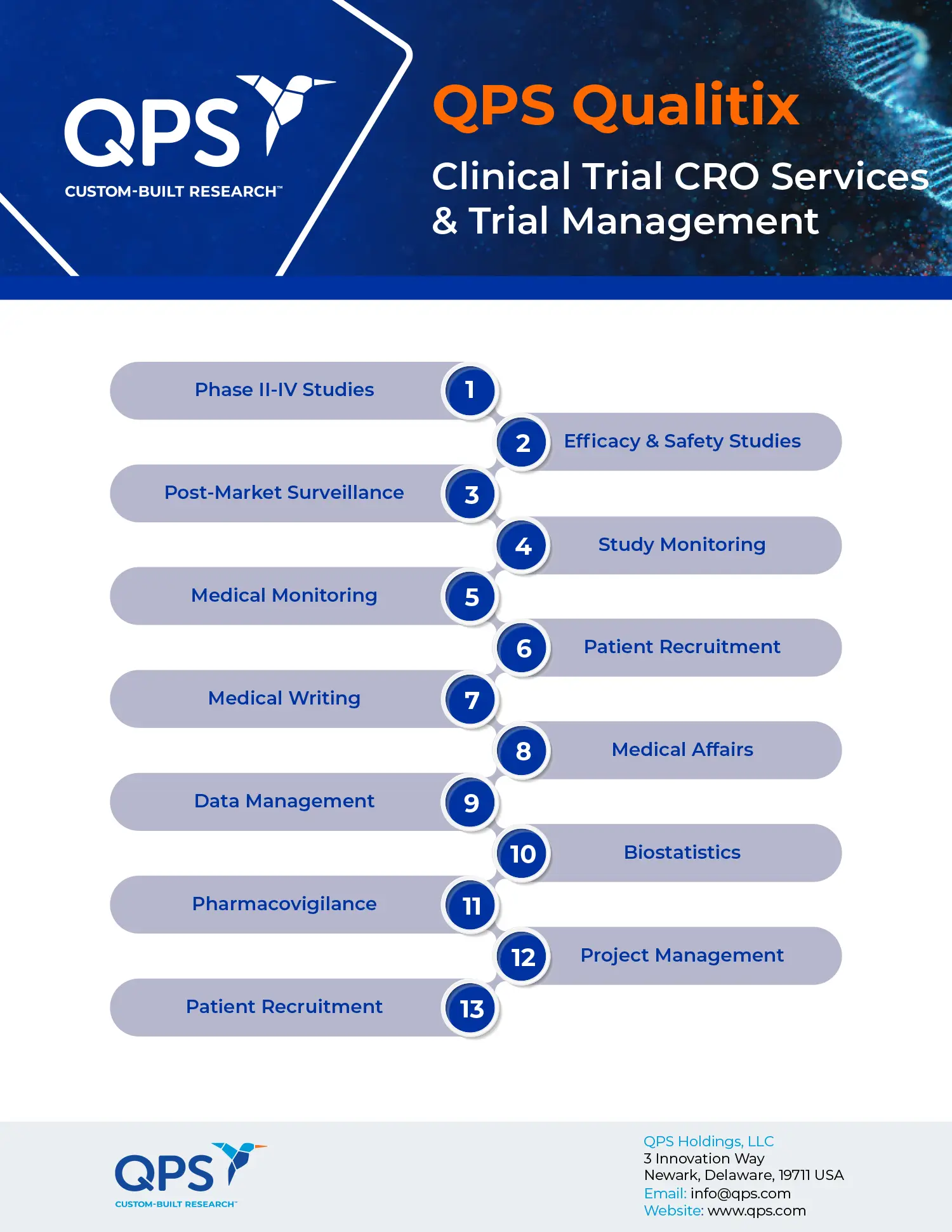 QPS
CUSTOM-BUILT RESEARCH™

QPS Qualitix

Clinical Trial CRO Services & Trial Management

Phase II-IV Studies 1

2 Efficacy & Safety Studies

Post-Market Surveillance 3

4 Study Monitoring

Medical Monitoring 5

6 Patient Recruitment

Medical Writing 7

8 Medical Affairs

Data Management 9

10 Biostatistics

Pharmacovigilance 11

12 Project Management

Patient Recruitment 13

QPS
CUSTOM-BUILT RESEARCH™

QPS Holdings, LLC
3 Innovation Way
Newark, Delaware, 19711 USA
Email: info@qps.com
Website: www.qps.com